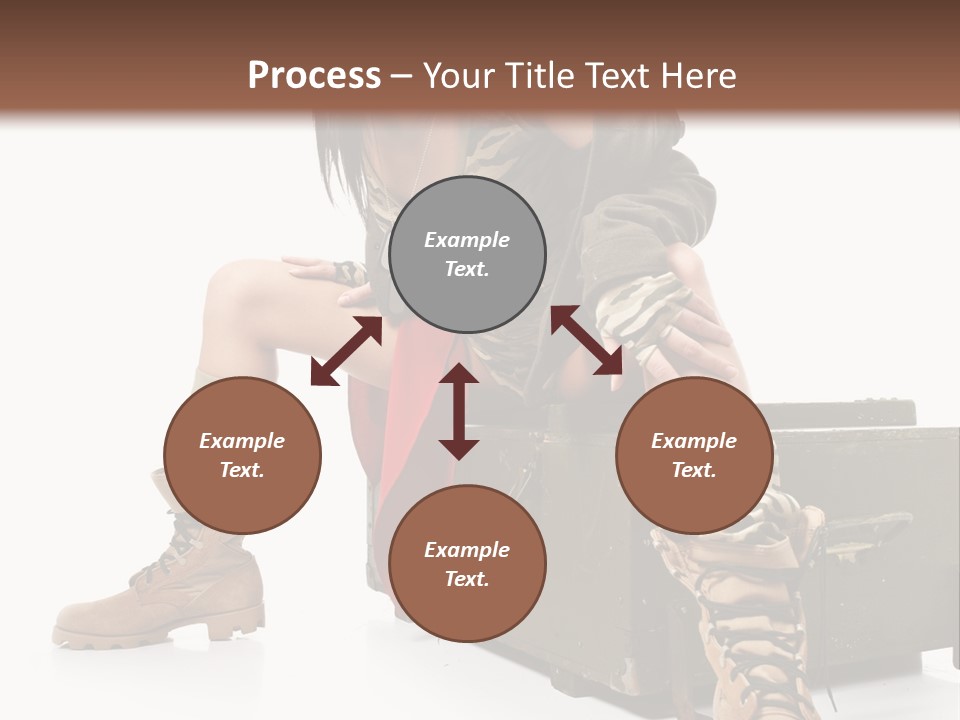 Process – Your Title Text Here

Example Text.

Example Text.

Example Text.

Example Text.